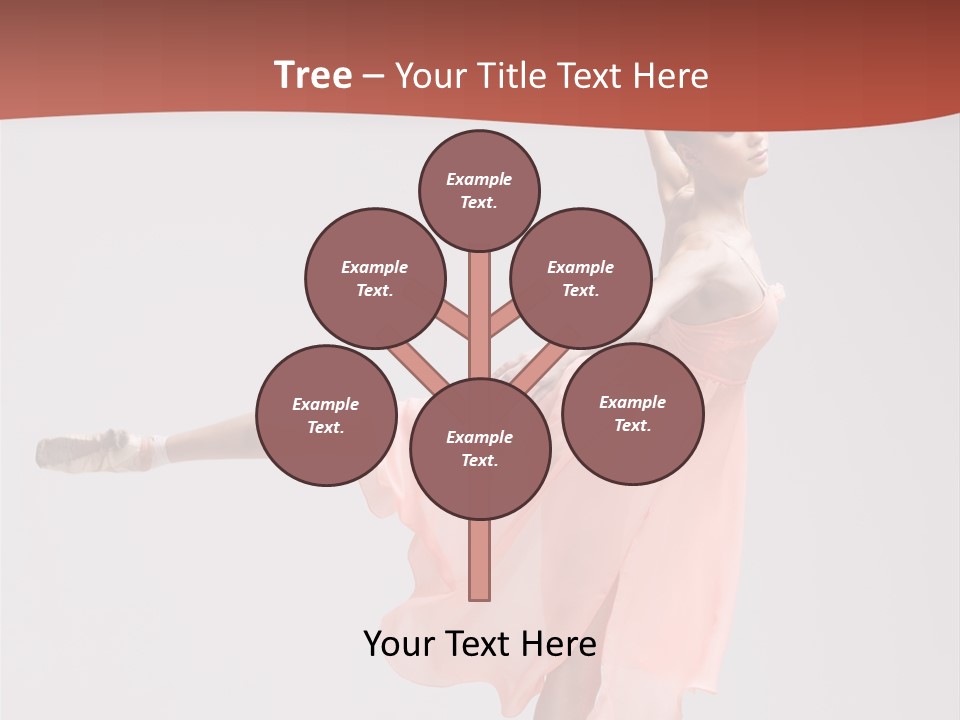 Tree – Your Title Text Here

Example Text.

Example Text.

Example Text.

Example Text.

Example Text.

Example Text.

Your Text Here